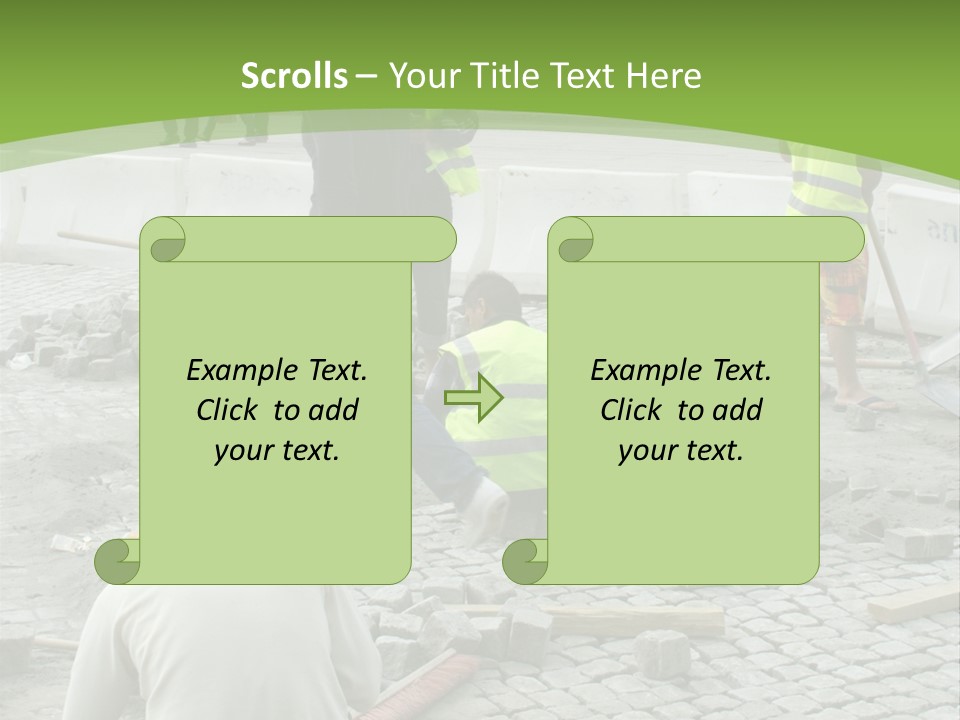 Scrolls – Your Title Text Here

Example Text. Click to add your text.

Example Text. Click to add your text.